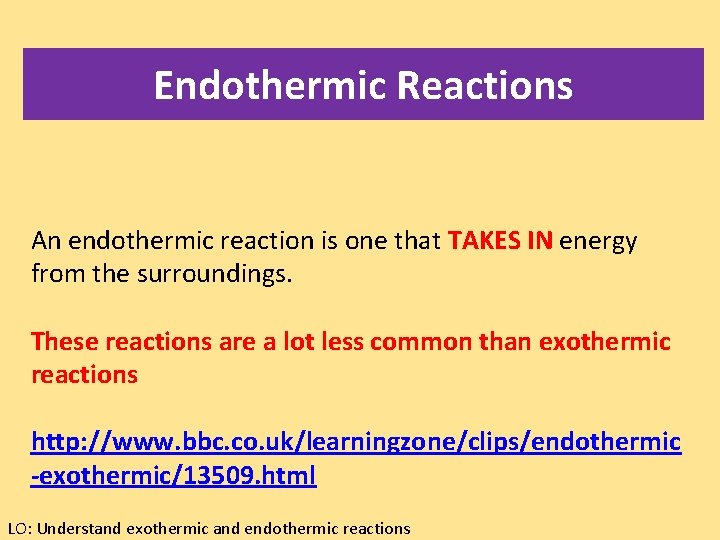 Endothermic Reactions

An endothermic reaction is one that TAKES IN energy from the surroundings.

These reactions are a lot less common than exothermic reactions

http://www.bbc.co.uk/learningzone/clips/endothermic-exothermic/13509.html

LO: Understand exothermic and endothermic reactions